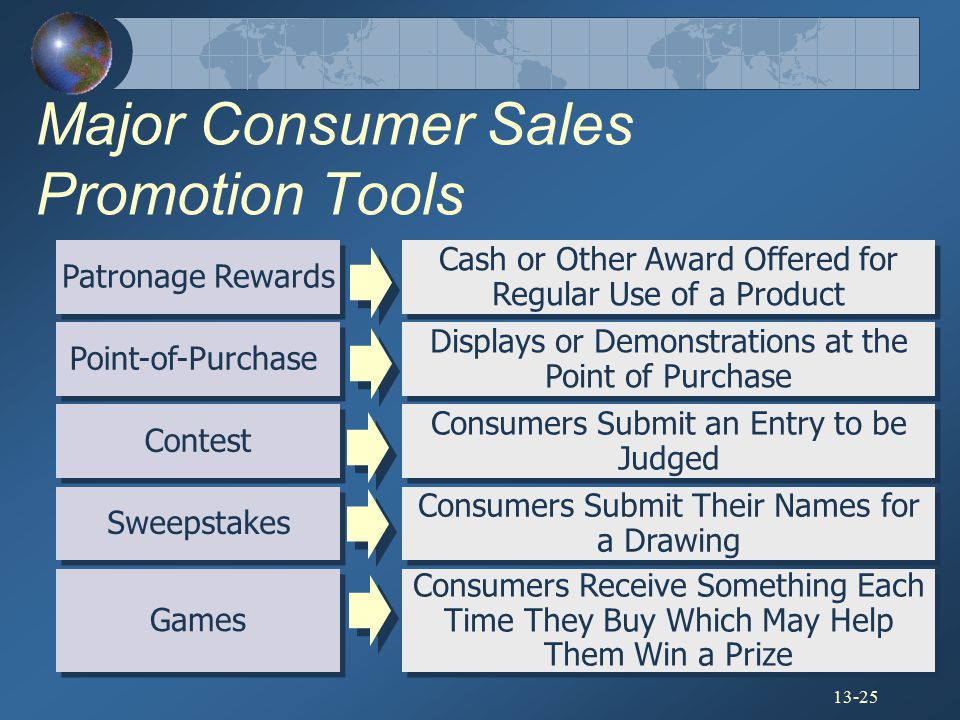 Major Consumer Sales Promotion Tools

Patronage Rewards

Cash or Other Award Offered for Regular Use of a Product

Point-of-Purchase

Displays or Demonstrations at the Point of Purchase

Contest

Consumers Submit an Entry to be Judged

Sweepstakes

Consumers Submit Their Names for a Drawing

Games

Consumers Receive Something Each Time They Buy Which May Help Them Win a Prize

13-25